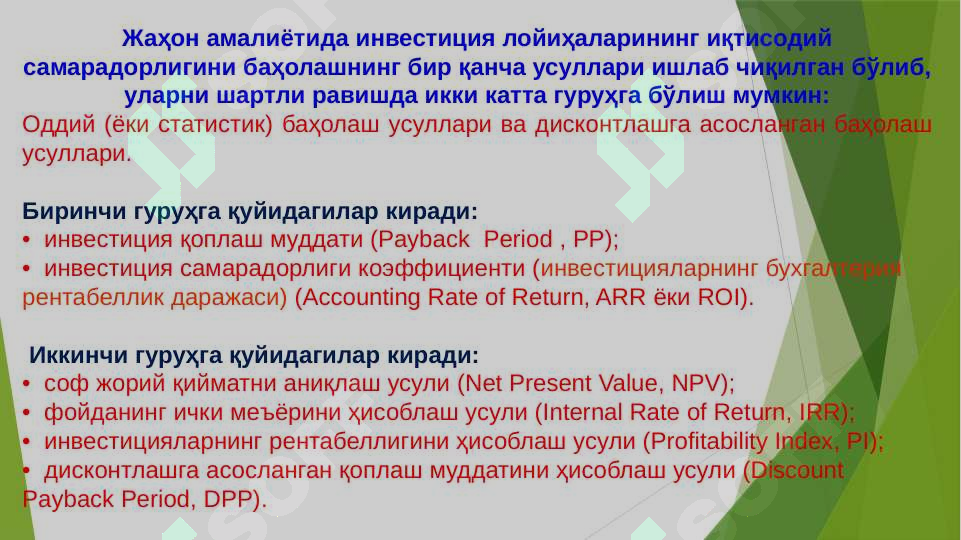 Жаҳон амалиётида инвестиция лойиҳаларининг иқтисодий самарадорлигини баҳолашнинг бир қанча усуллари ишлаб чиқилган бўлиб, уларни шартли равишда икки катта гуруҳга бўлиш мумкин:
Оддий (ёки статистик) баҳолаш усуллари ва дисконтлашга асосланган баҳолаш усуллари.

Биринчи гуруҳга қуйидагилар киради:
• инвестиция қоплаш муддати (Payback Period , PP);
• инвестиция самарадорлиги коэффициенти (инвестицияларнинг бухгалтерия рентабеллик даражаси) (Accounting Rate of Return, ARR ёки ROI).

Иккинчи гуруҳга қуйидагилар киради:
• соф жорий қийматни аниқлаш усули (Net Present Value, NPV);
• фойданинг ички меъёрини ҳисоблаш усули (Internal Rate of Return, IRR);
• инвестицияларнинг рентабеллигини ҳисоблаш усули (Profitability Index, PI);
• дисконтлашга асосланган қоплаш муддатини ҳисоблаш усули (Discount Payback Period, DPP).